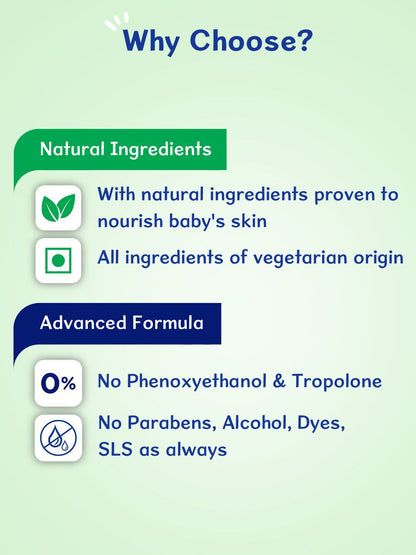 Why Choose?

Natural Ingredients

With natural ingredients proven to nourish baby's skin

All ingredients of vegetarian origin

Advanced Formula

0%

No Phenoxyethanol & Tropolone

No Parabens, Alcohol, Dyes, SLS as always